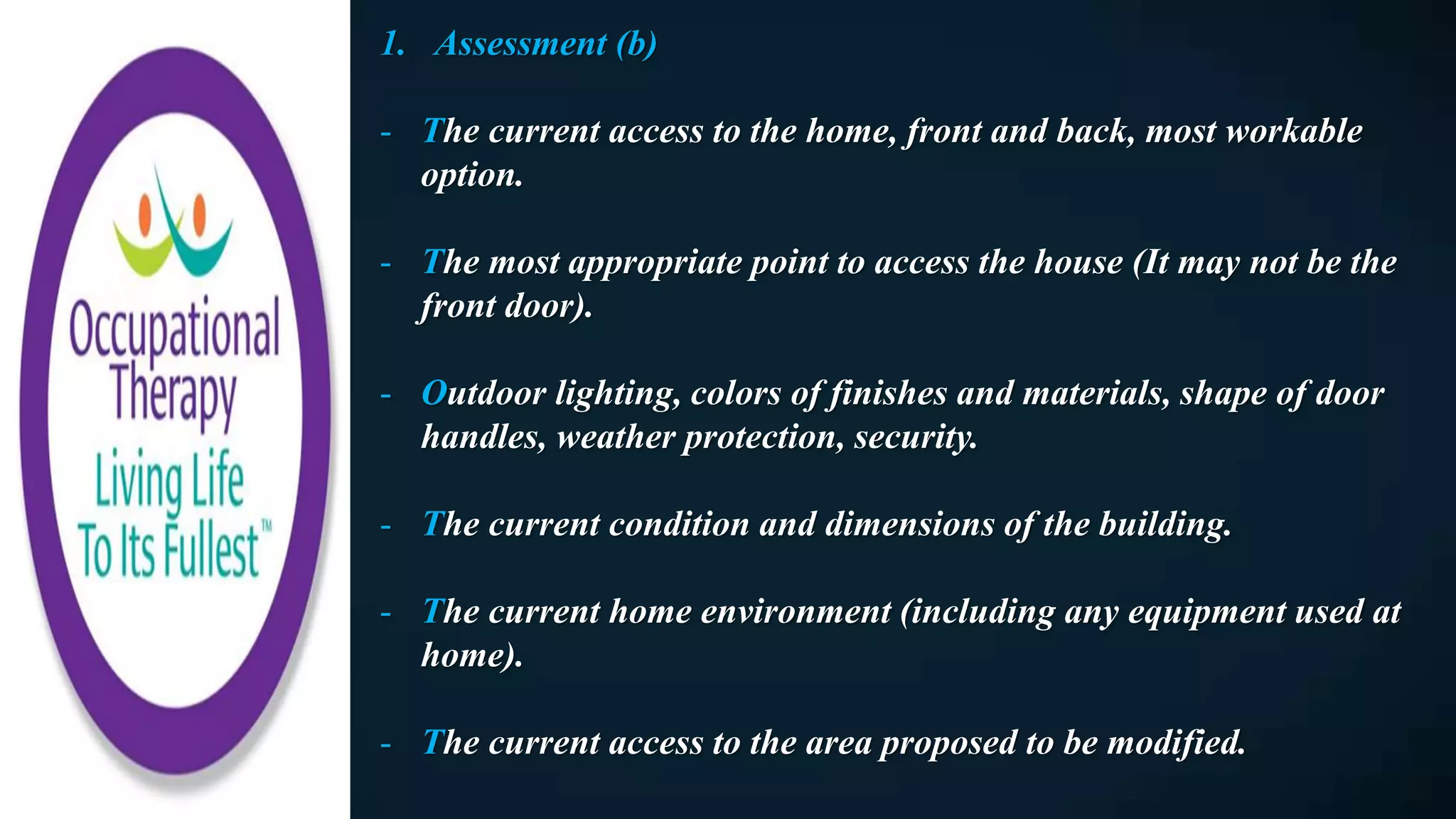 Occupational Therapy
Living Life To Its Fullest™

1. Assessment (b)

- The current access to the home, front and back, most workable option.

- The most appropriate point to access the house (It may not be the front door).

- Outdoor lighting, colors of finishes and materials, shape of door handles, weather protection, security.

- The current condition and dimensions of the building.

- The current home environment (including any equipment used at home).

- The current access to the area proposed to be modified.